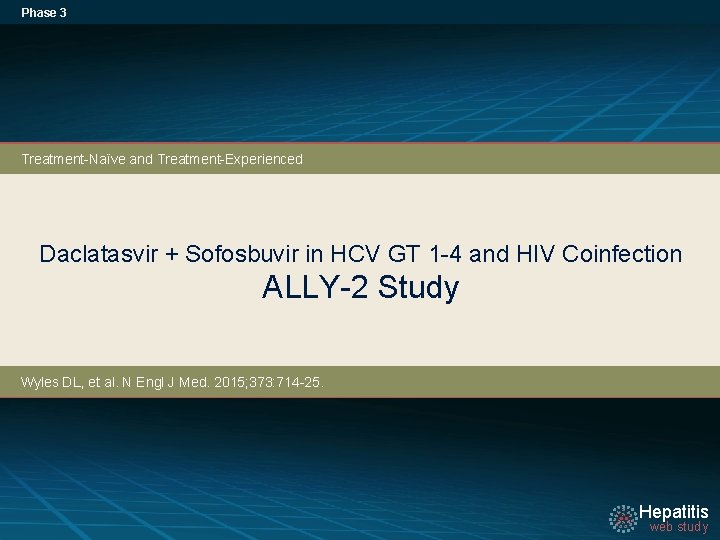 Phase 3

Treatment-Naïve and Treatment-Experienced

Daclatasvir + Sofosbuvir in HCV GT 1-4 and HIV Coinfection
ALLY-2 Study

Wyles DL, et al. N Engl J Med. 2015;373:714-25.

Hepatitis
web study